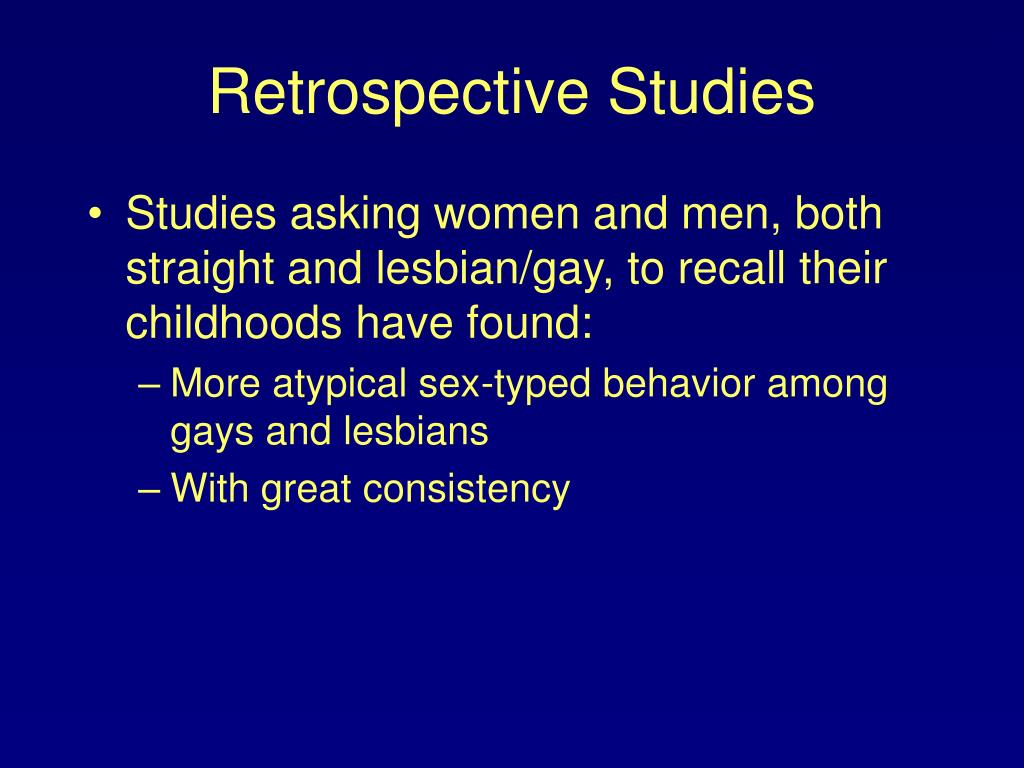 Retrospective Studies

• Studies asking women and men, both straight and lesbian/gay, to recall their childhoods have found:
– More atypical sex-typed behavior among gays and lesbians
– With great consistency